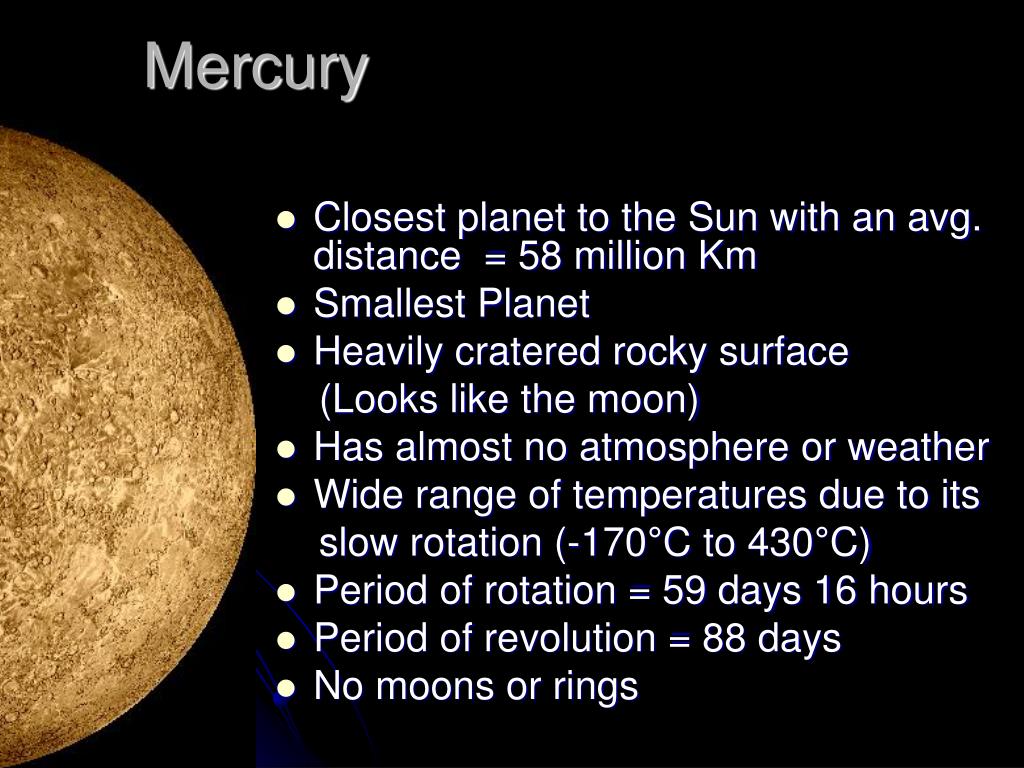 Mercury

- Closest planet to the Sun with an avg. distance = 58 million Km
- Smallest Planet
- Heavily cratered rocky surface (Looks like the moon)
- Has almost no atmosphere or weather
- Wide range of temperatures due to its slow rotation (-170°C to 430°C)
- Period of rotation = 59 days 16 hours
- Period of revolution = 88 days
- No moons or rings